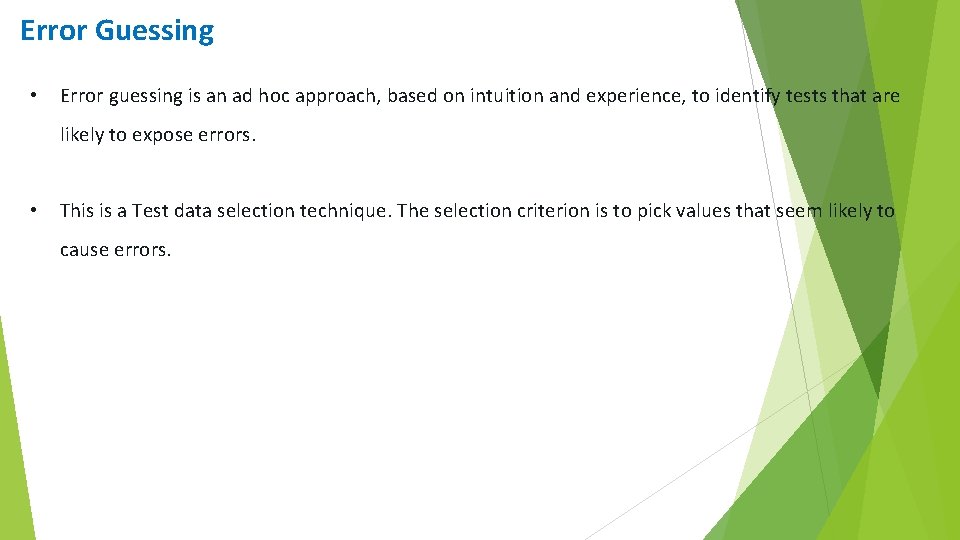 Error Guessing

• Error guessing is an ad hoc approach, based on intuition and experience, to identify tests that are likely to expose errors.

• This is a Test data selection technique. The selection criterion is to pick values that seem likely to cause errors.